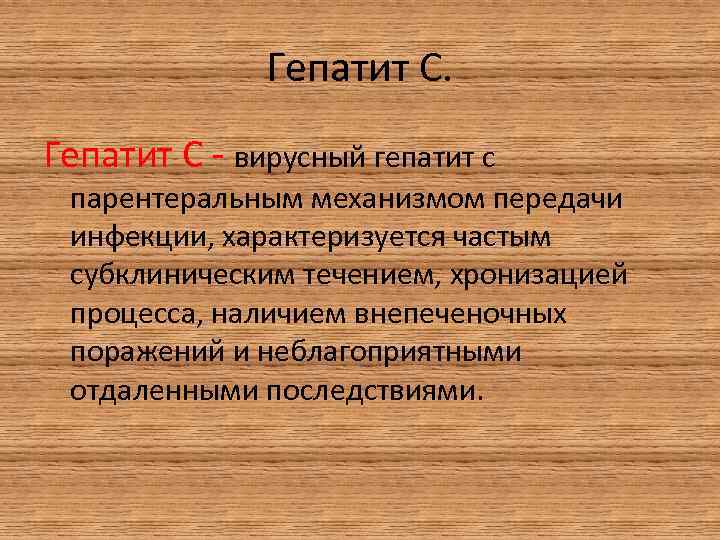 Гепатит С.

Гепатит С - вирусный гепатит с парентеральным механизмом передачи инфекции, характеризуется частым субклиническим течением, хронизацией процесса, наличием внепеченочных поражений и неблагоприятными отдаленными последствиями.